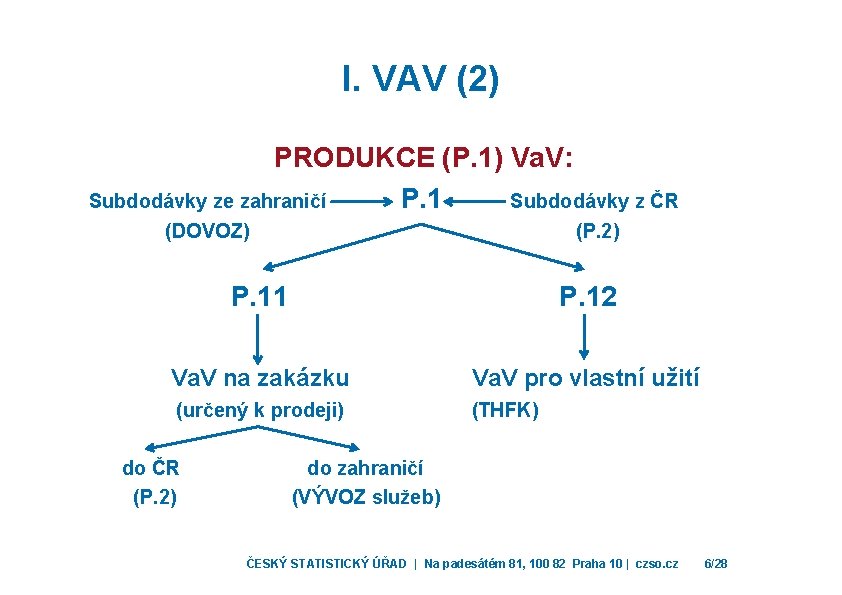 I. VAV (2)

PRODUKCE (P.1) VaV:

Subdodávky ze zahraničí (DOVOZ)

P.1

Subdodávky z ČR (P.2)

P.11

P.12

VaV na zakázku (určený k prodeji)

VaV pro vlastní užití (THFK)

do ČR (P.2)

do zahraničí (VÝVOZ služeb)

ČESKÝ STATISTICKÝ ÚŘAD | Na padesátém 81, 100 82 Praha 10 | czso.cz 6/28